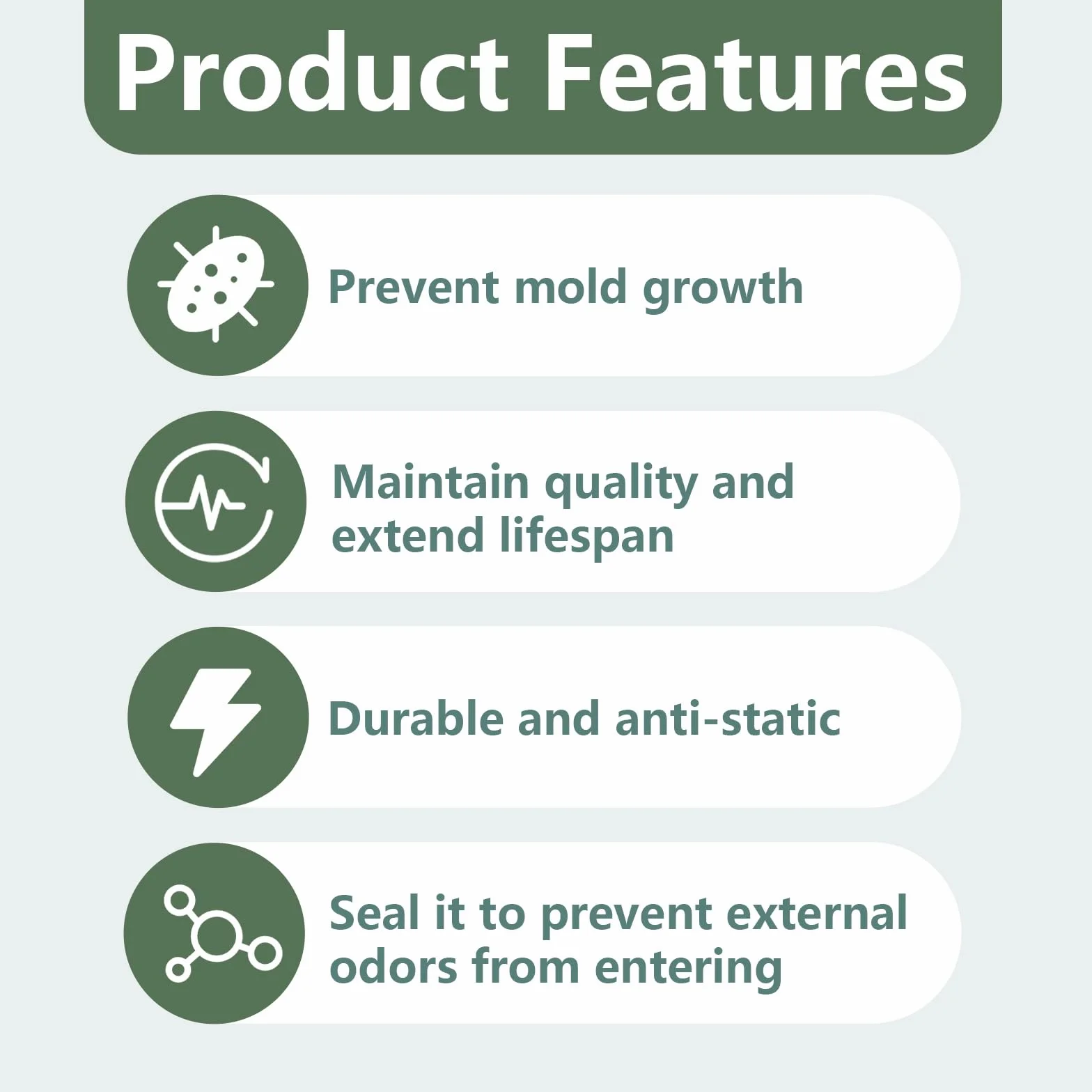 Product Features

Prevent mold growth

Maintain quality and extend lifespan

Durable and anti-static

Seal it to prevent external odors from entering